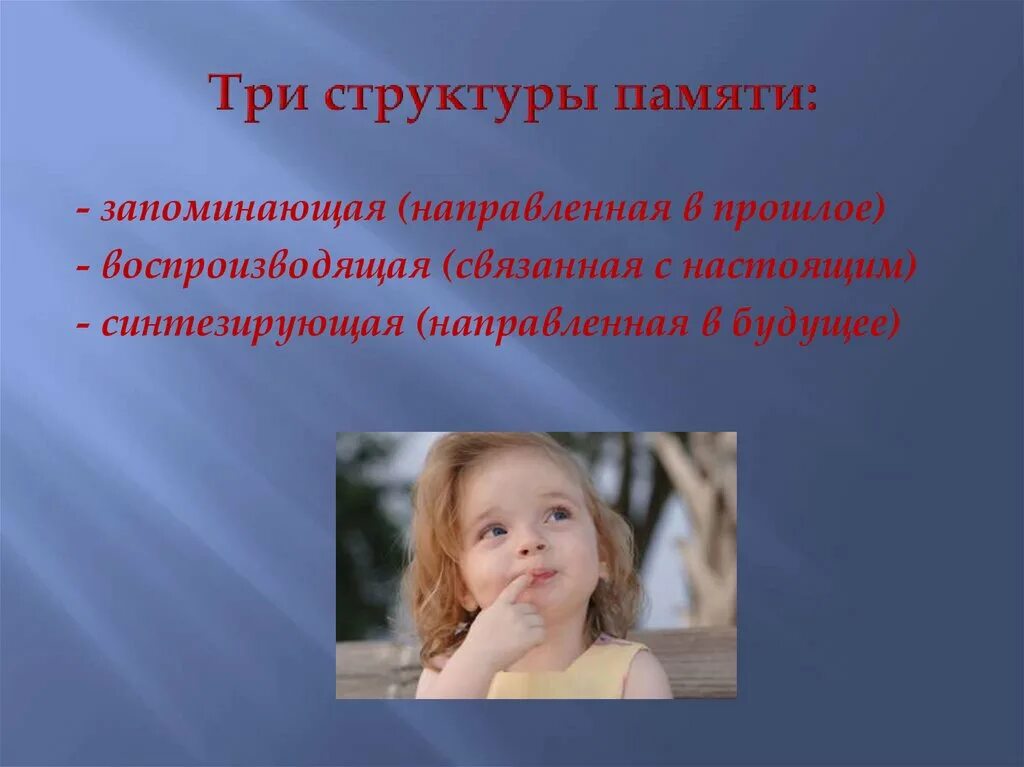 Три структуры памяти:

- запоминающая (направленная в прошлое)
- воспроизводящая (связанная с настоящим)
- синтезирующая (направленная в будущее)